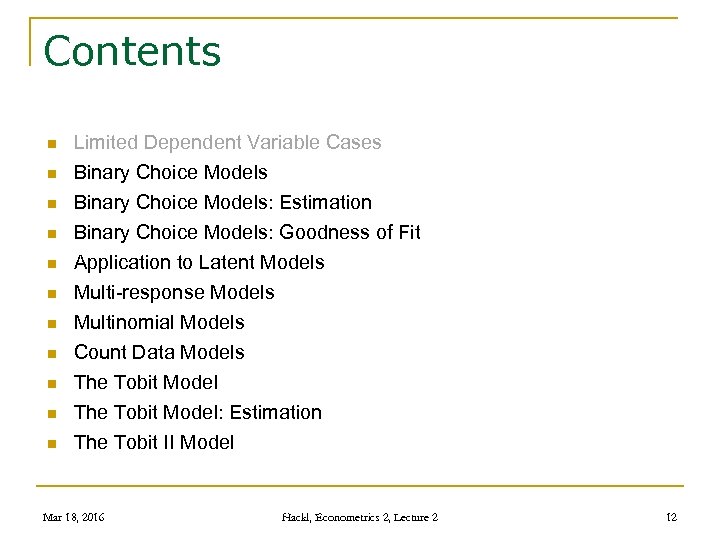 Contents

- Limited Dependent Variable Cases
- Binary Choice Models
- Binary Choice Models: Estimation
- Binary Choice Models: Goodness of Fit
- Application to Latent Models
- Multi-response Models
- Multinomial Models
- Count Data Models
- The Tobit Model
- The Tobit Model: Estimation
- The Tobit II Model

Mar 18, 2016    Hackl, Econometrics 2, Lecture 2    12